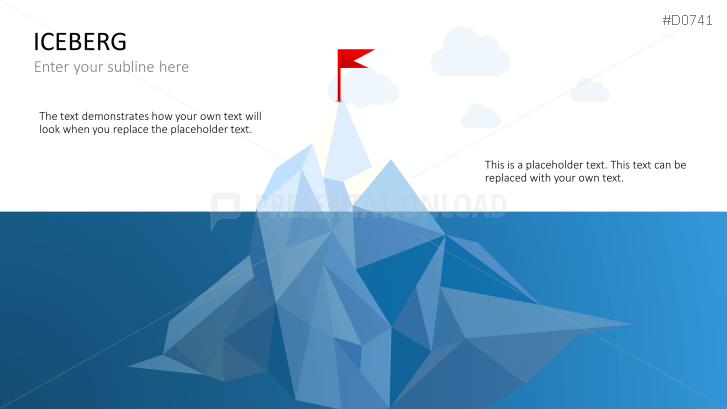 #D0741

ICEBERG

Enter your subline here

The text demonstrates how your own text will look when you replace the placeholder text.

This is a placeholder text. This text can be replaced with your own text.

PRESENTATIONLOAD